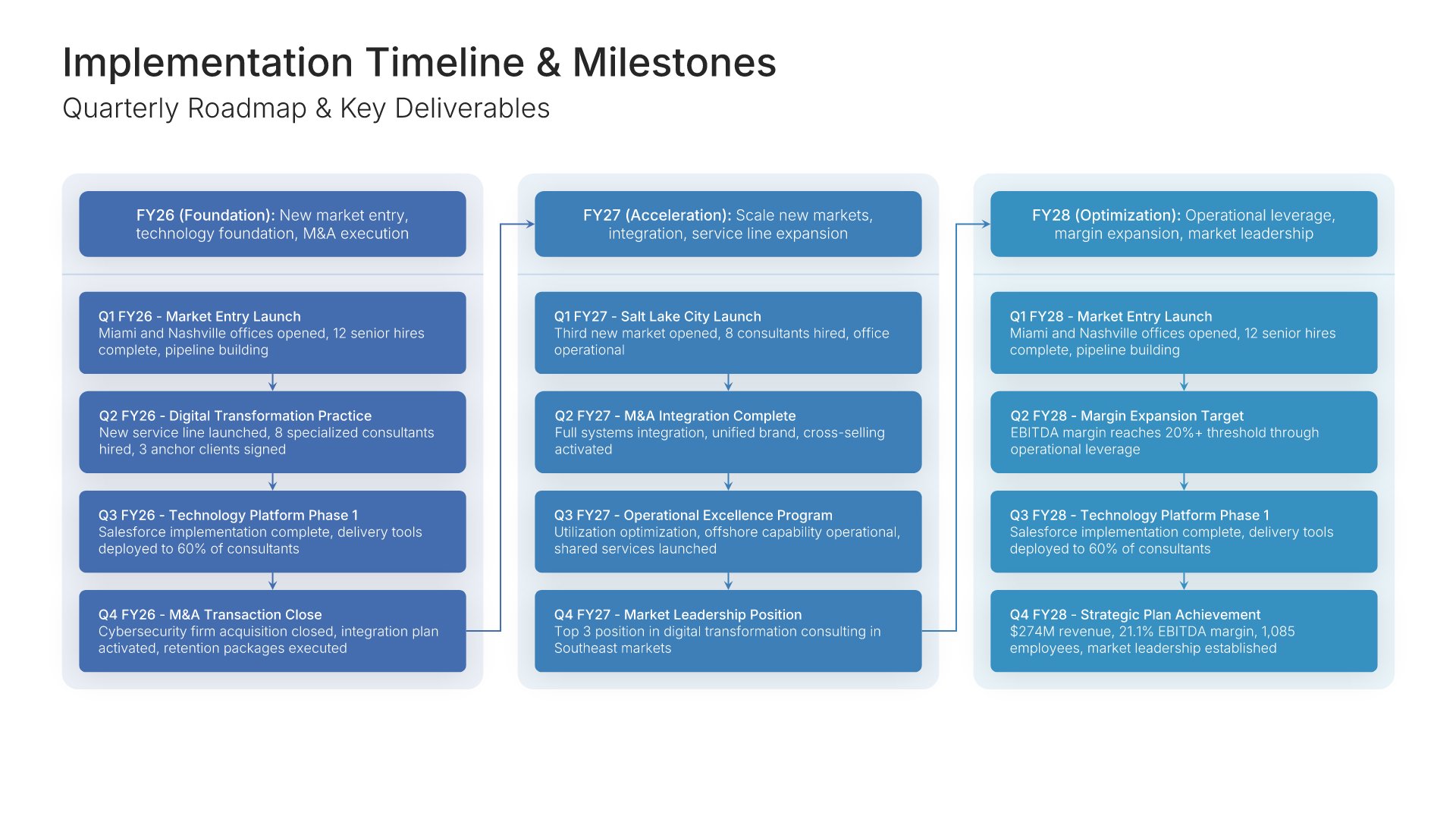 Implementation Timeline & Milestones

Quarterly Roadmap & Key Deliverables

FY26 (Foundation): New market entry, technology foundation, M&A execution

Q1 FY26 - Market Entry Launch
Miami and Nashville offices opened, 12 senior hires complete, pipeline building

Q2 FY26 - Digital Transformation Practice
New service line launched, 8 specialized consultants hired, 3 anchor clients signed

Q3 FY26 - Technology Platform Phase 1
Salesforce implementation complete, delivery tools deployed to 60% of consultants

Q4 FY26 - M&A Transaction Close
Cybersecurity firm acquisition closed, integration plan activated, retention packages executed

FY27 (Acceleration): Scale new markets, integration, service line expansion

Q1 FY27 - Salt Lake City Launch
Third new market opened, 8 consultants hired, office operational

Q2 FY27 - M&A Integration Complete
Full systems integration, unified brand, cross-selling activated

Q3 FY27 - Operational Excellence Program
Utilization optimization, offshore capability operational, shared services launched

Q4 FY27 - Market Leadership Position
Top 3 position in digital transformation consulting in Southeast markets

FY28 (Optimization): Operational leverage, margin expansion, market leadership

Q1 FY28 - Market Entry Launch
Miami and Nashville offices opened, 12 senior hires complete, pipeline building

Q2 FY28 - Margin Expansion Target
EBITDA margin reaches 20%+ threshold through operational leverage

Q3 FY28 - Technology Platform Phase 1
Salesforce implementation complete, delivery tools deployed to 60% of consultants

Q4 FY28 - Strategic Plan Achievement
$274M revenue, 21.1% EBITDA margin, 1,085 employees, market leadership established